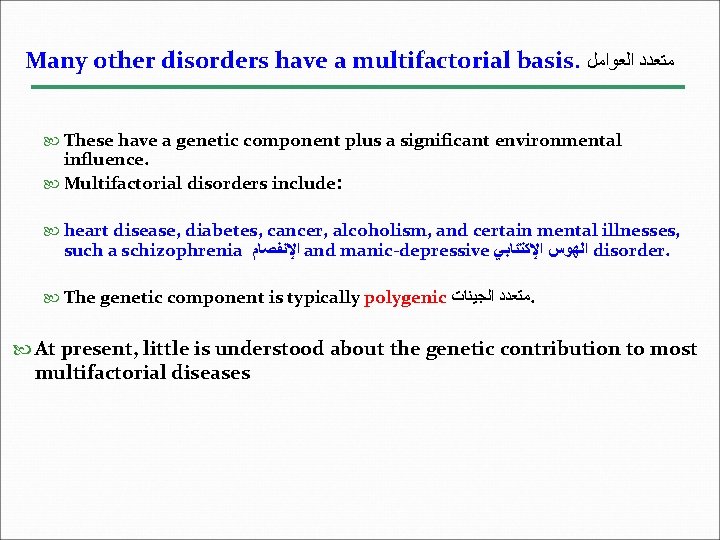 Many other disorders have a multifactorial basis. متعدد العوامل

These have a genetic component plus a significant environmental influence.

Multifactorial disorders include:

heart disease, diabetes, cancer, alcoholism, and certain mental illnesses, such a schizophrenia الإنفصام and manic-depressive الهوس الإكتئابي disorder.

The genetic component is typically polygenic متعدد الجينات.

At present, little is understood about the genetic contribution to most multifactorial diseases